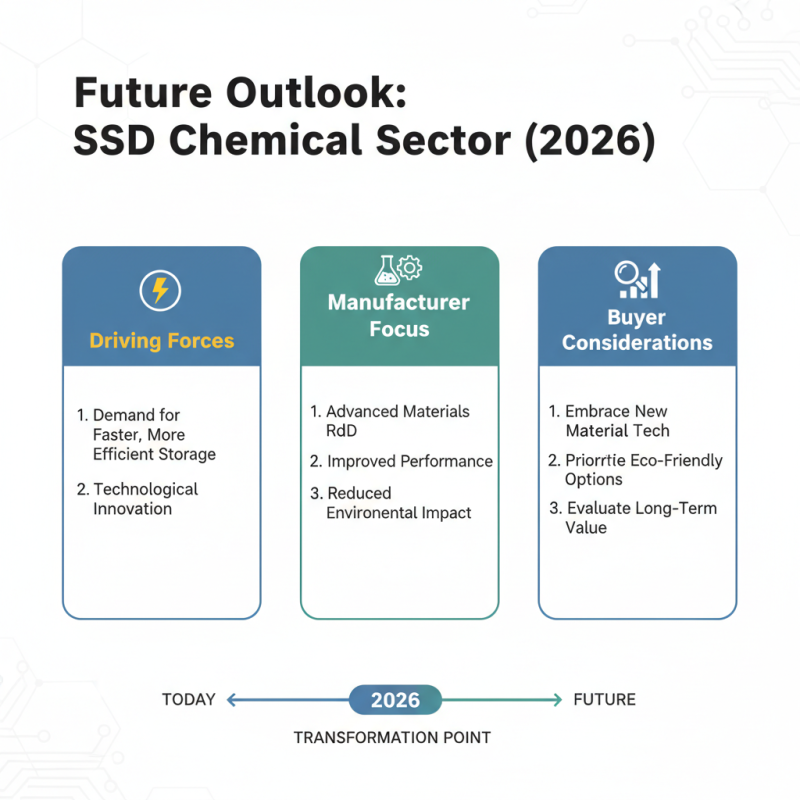 Future Outlook:
SSD Chemical Sector (2026)

Driving Forces

1. Demand for Faster, More Efficient Storage

2. Technological Innovation

Manufacturer Focus

1. Advanced Materials RdD

2. Improved Performance

3. Reduced Environental Impact

Buyer Considerations

1. Embrace New Material Tech

2. Priorrtie Eco-Friendly Options

3. Evaluate Long-Term Value

TODAY 2026 FUTURE

TRANSFORMATION POINT